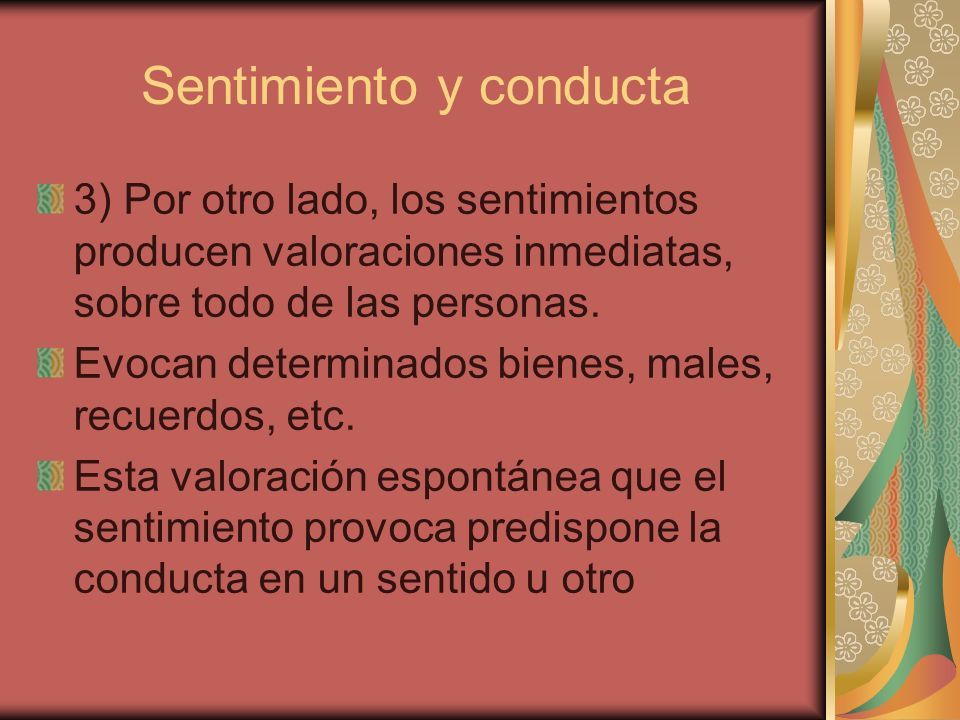 Sentimiento y conducta

3) Por otro lado, los sentimientos producen valoraciones inmediatas, sobre todo de las personas.

Evocan determinados bienes, males, recuerdos, etc.

Esta valoración espontánea que el sentimiento provoca predispone la conducta en un sentido u otro